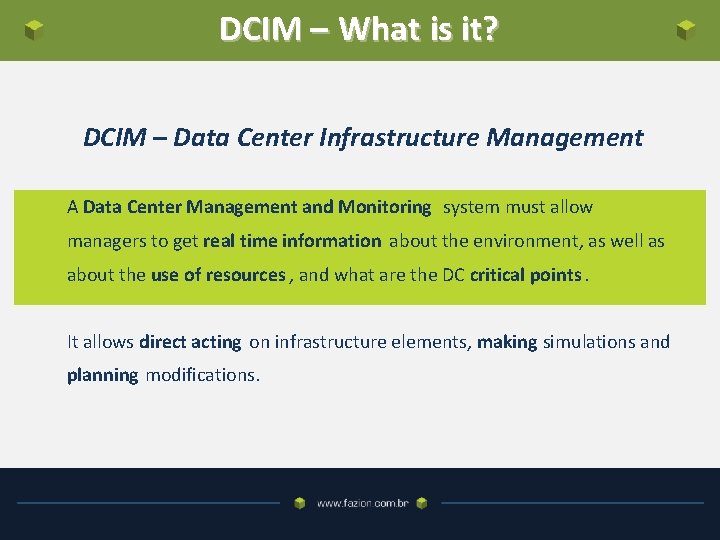 DCIM – What is it?

DCIM – Data Center Infrastructure Management

A Data Center Management and Monitoring system must allow managers to get real time information about the environment, as well as about the use of resources, and what are the DC critical points.

It allows direct acting on infrastructure elements, making simulations and planning modifications.

www.fazion.com.br